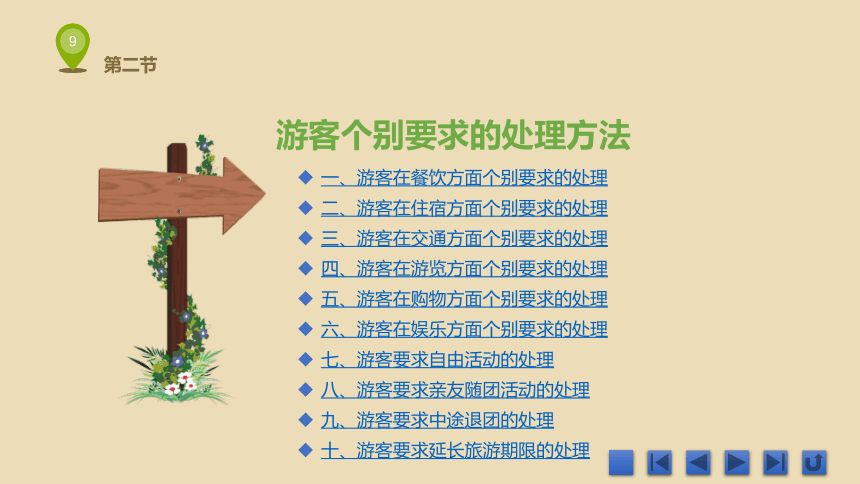 9

第二节

游客个别要求的处理方法

◆ 一、游客在餐饮方面个别要求的处理
◆ 二、游客在住宿方面个别要求的处理
◆ 三、游客在交通方面个别要求的处理
◆ 四、游客在游览方面个别要求的处理
◆ 五、游客在购物方面个别要求的处理
◆ 六、游客在娱乐方面个别要求的处理
◆ 七、游客要求自由活动的处理
◆ 八、游客要求亲友随团活动的处理
◆ 九、游客要求中途退团的处理
◆ 十、游客要求延长旅游期限的处理